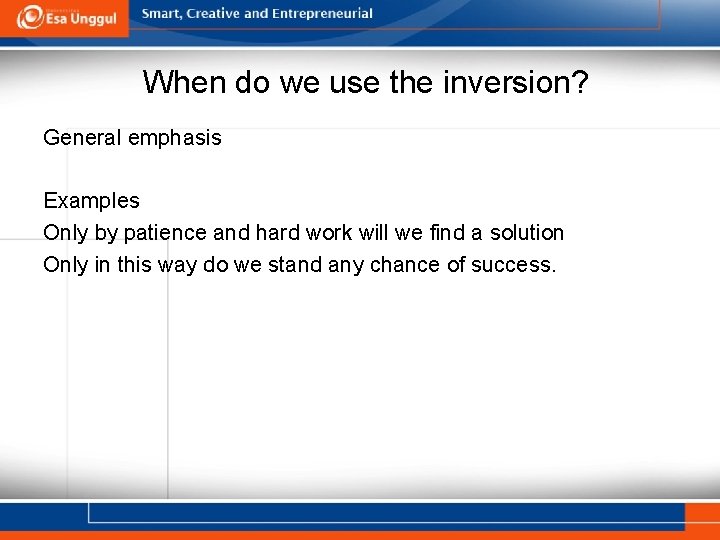 Esa Unggul
Smart, Creative and Entrepreneurial

When do we use the inversion?

General emphasis

Examples
Only by patience and hard work will we find a solution
Only in this way do we stand any chance of success.